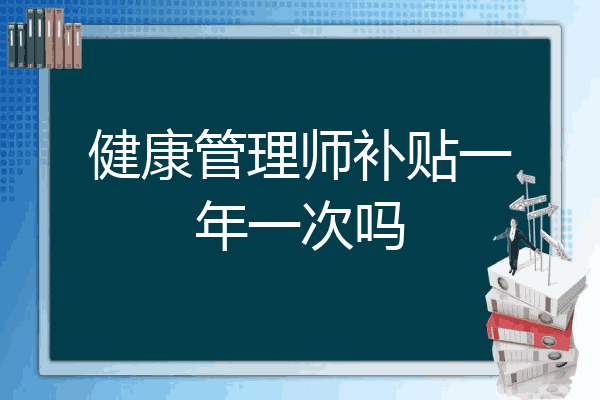 健康管理师补贴一年一次吗